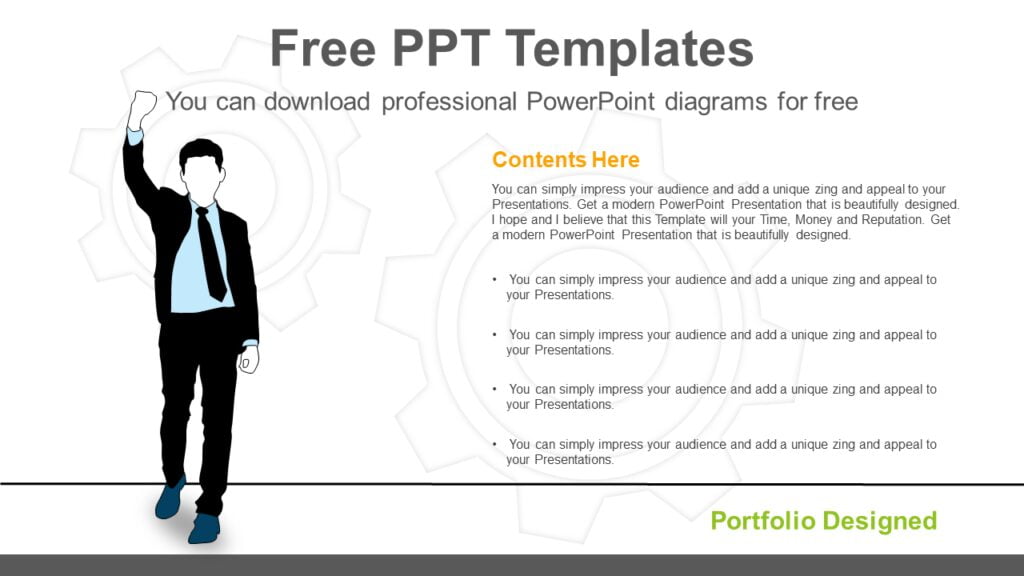 Free PPT Templates

You can download professional PowerPoint diagrams for free

Contents Here

You can simply impress your audience and add a unique zing and appeal to your Presentations. Get a modern PowerPoint Presentation that is beautifully designed. I hope and I believe that this Template will your Time, Money and Reputation. Get a modern PowerPoint Presentation that is beautifully designed.

• You can simply impress your audience and add a unique zing and appeal to your Presentations.

• You can simply impress your audience and add a unique zing and appeal to your Presentations.

• You can simply impress your audience and add a unique zing and appeal to your Presentations.

• You can simply impress your audience and add a unique zing and appeal to your Presentations.

Portfolio Designed